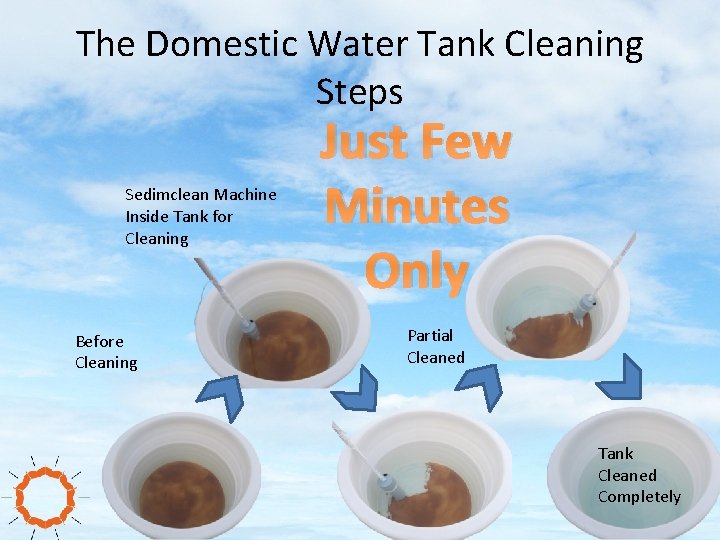 The Domestic Water Tank Cleaning Steps

Just Few Minutes Only

Sedimclean Machine Inside Tank for Cleaning

Before Cleaning

Partial Cleaned

Tank Cleaned Completely